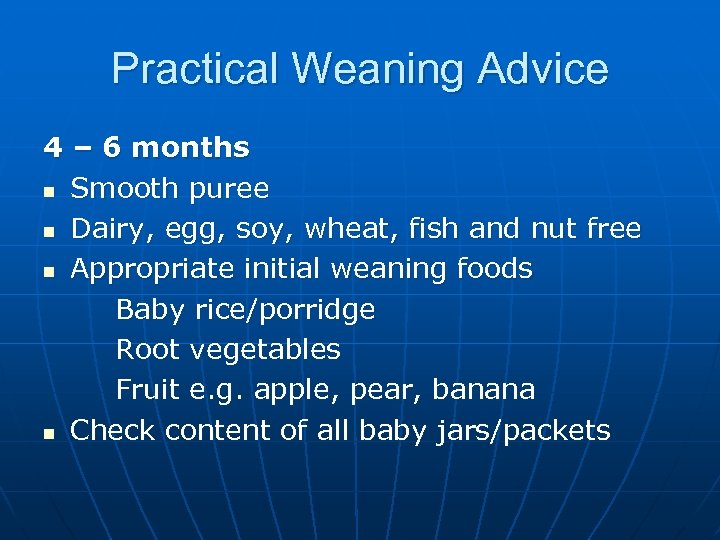 Practical Weaning Advice

4 – 6 months

- Smooth puree
- Dairy, egg, soy, wheat, fish and nut free
- Appropriate initial weaning foods

Baby rice/porridge
Root vegetables
Fruit e.g. apple, pear, banana

- Check content of all baby jars/packets